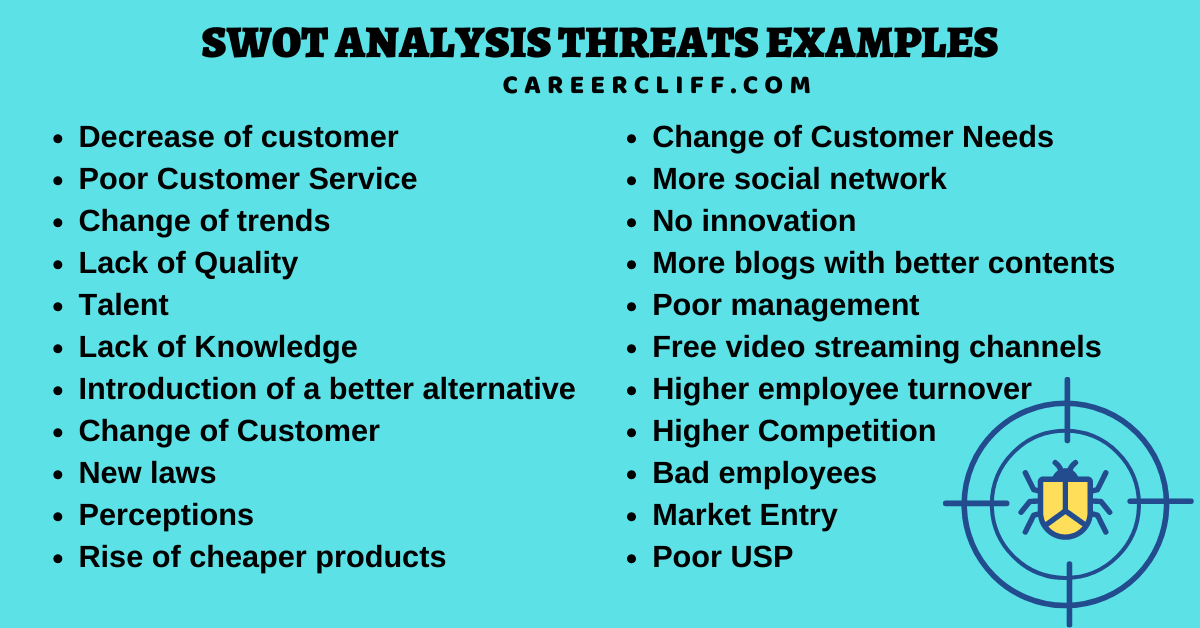 SWOT ANALYSIS THREATS EXAMPLES

CAREERCLIFF.COM

- Decrease of customer
- Poor Customer Service
- Change of trends
- Lack of Quality
- Talent
- Lack of Knowledge
- Introduction of a better alternative
- Change of Customer
- New laws
- Perceptions
- Rise of cheaper products

- Change of Customer Needs
- More social network
- No innovation
- More blogs with better contents
- Poor management
- Free video streaming channels
- Higher employee turnover
- Higher Competition
- Bad employees
- Market Entry
- Poor USP